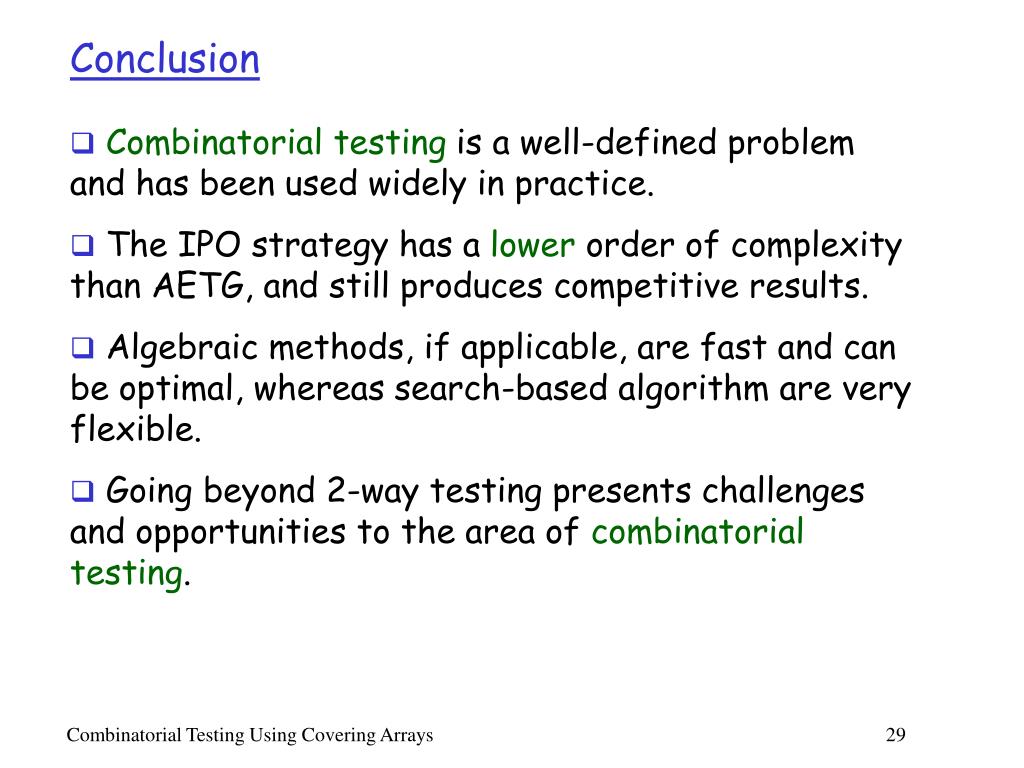 Conclusion

❑ Combinatorial testing is a well-defined problem and has been used widely in practice.

❑ The IPO strategy has a lower order of complexity than AETG, and still produces competitive results.

❑ Algebraic methods, if applicable, are fast and can be optimal, whereas search-based algorithm are very flexible.

❑ Going beyond 2-way testing presents challenges and opportunities to the area of combinatorial testing.

Combinatorial Testing Using Covering Arrays

29